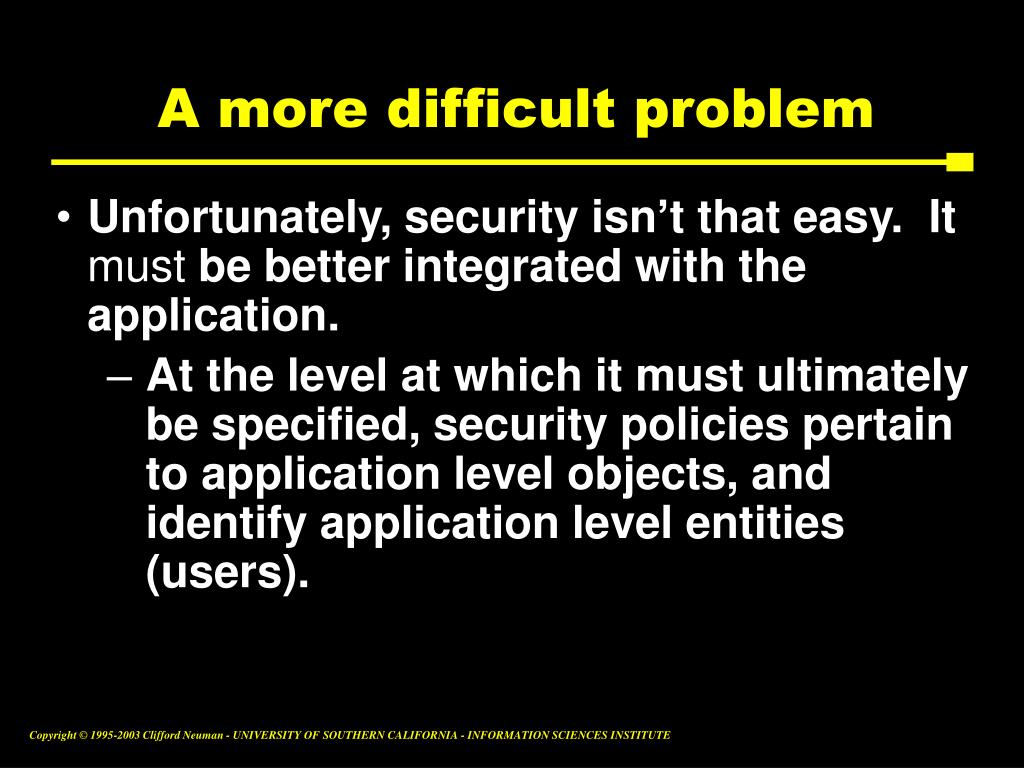 A more difficult problem

• Unfortunately, security isn’t that easy. It must be better integrated with the application.

– At the level at which it must ultimately be specified, security policies pertain to application level objects, and identify application level entities (users).

Copyright © 1995-2003 Clifford Neuman - UNIVERSITY OF SOUTHERN CALIFORNIA - INFORMATION SCIENCES INSTITUTE